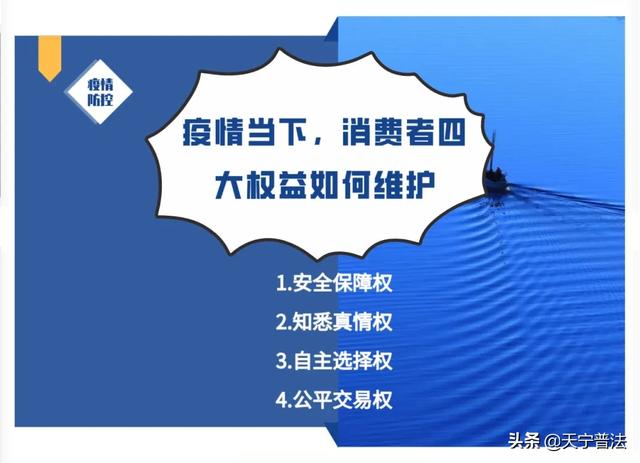 疫情防控

疫情当下，消费者四大权益如何维护

1.安全保障权

2.知悉真情权

3.自主选择权

4.公平交易权

头条 @天宁普法